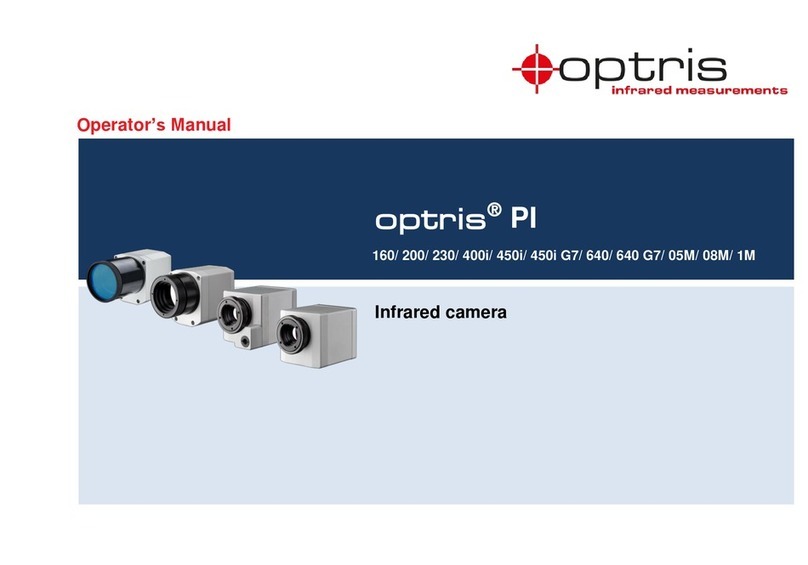 optris
infrared measurements

Operator's Manual

optris® PI

160/ 200/ 230/ 400i/ 450i/ 450i G7/ 640/ 640 G7/ 05M/ 08M/ 1M

Infrared camera